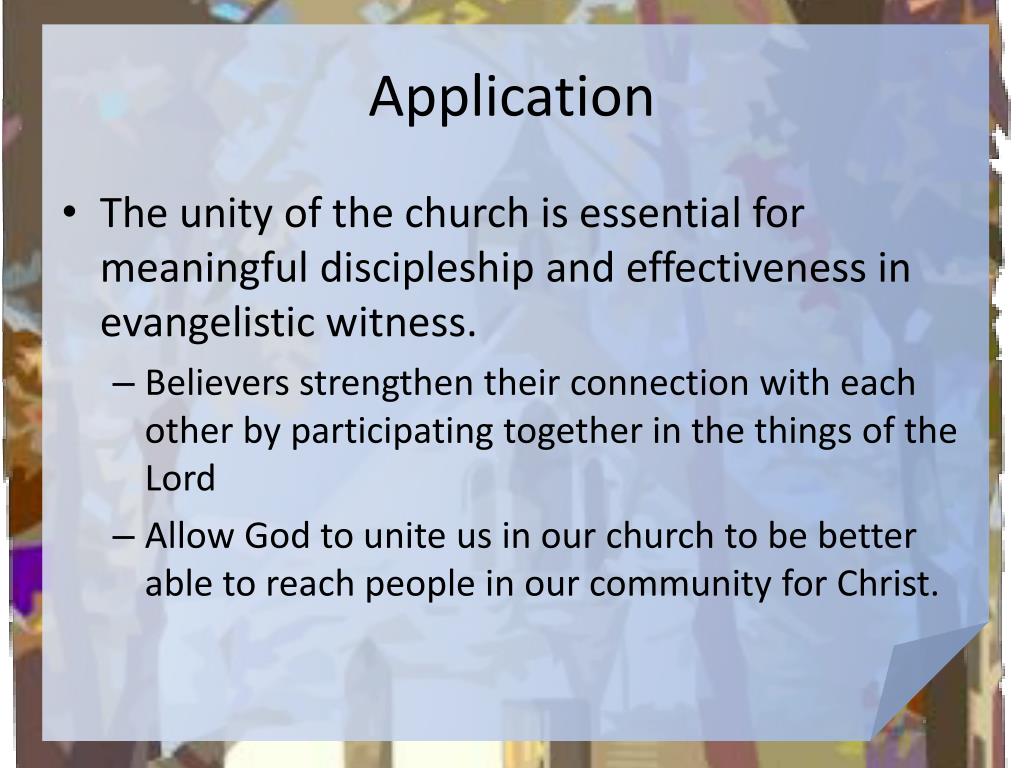 Application

• The unity of the church is essential for meaningful discipleship and effectiveness in evangelistic witness.
  – Believers strengthen their connection with each other by participating together in the things of the Lord
  – Allow God to unite us in our church to be better able to reach people in our community for Christ.